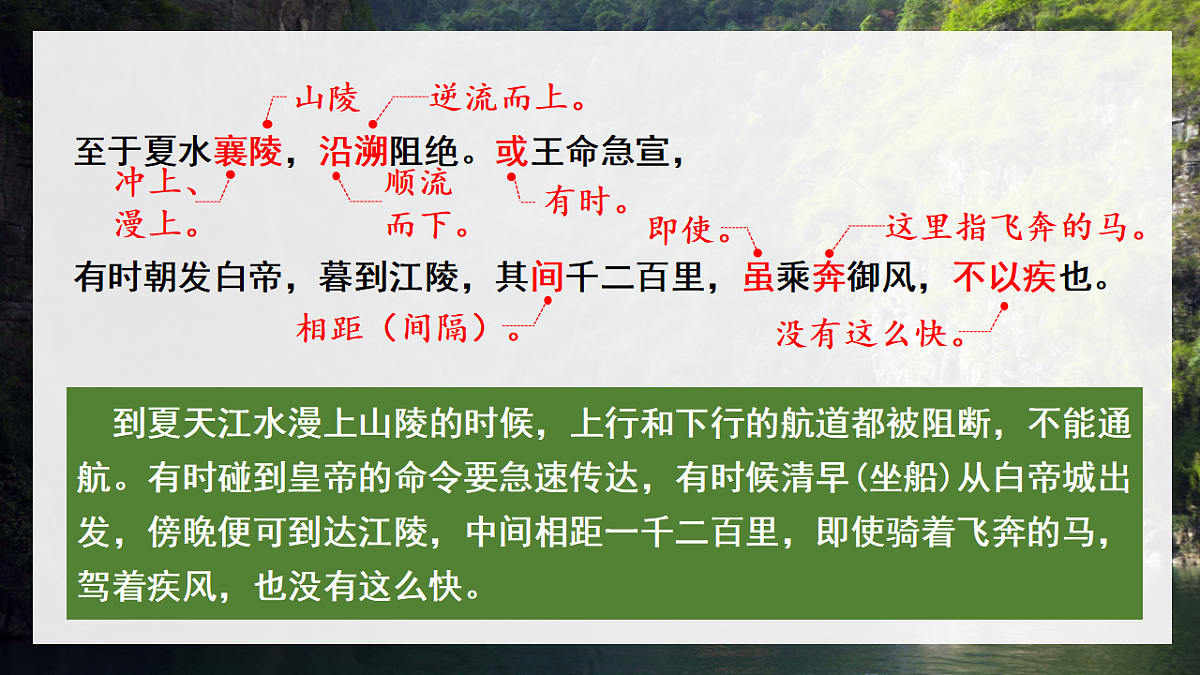 山陵　逆流而上。

至于夏水襄陵，沿溯阻绝。或王命急宣，

冲上、漫上。　顺流而下。　有时。

即使。　这里指飞奔的马。

有时朝发白帝，暮到江陵，其间千二百里，虽乘奔御风，不以疾也。

相距（间隔）。　没有这么快。

到夏天江水漫上山陵的时候，上行和下行的航道都被阻断，不能通航。有时碰到皇帝的命令要急速传达，有时候清早(坐船)从白帝城出发，傍晚便可到达江陵，中间相距一千二百里，即使骑着飞奔的马，驾着疾风，也没有这么快。